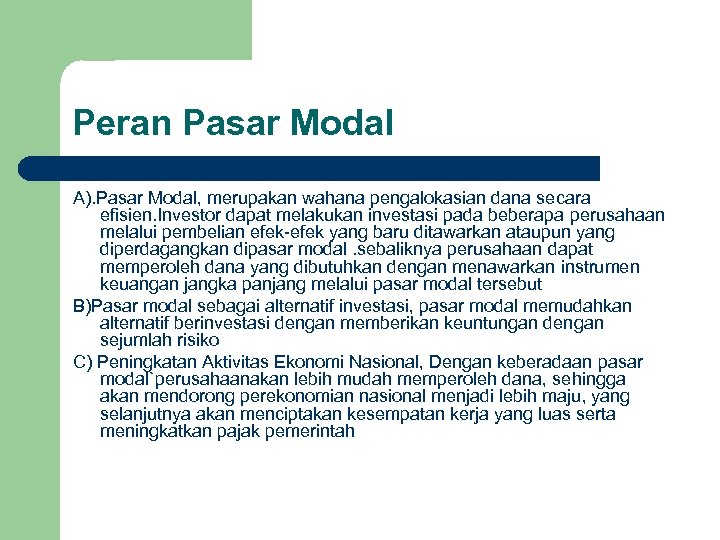 Peran Pasar Modal

A).Pasar Modal, merupakan wahana pengalokasian dana secara efisien.Investor dapat melakukan investasi pada beberapa perusahaan melalui pembelian efek-efek yang baru ditawarkan ataupun yang diperdagangkan dipasar modal .sebaliknya perusahaan dapat memperoleh dana yang dibutuhkan dengan menawarkan instrumen keuangan jangka panjang melalui pasar modal tersebut

B)Pasar modal sebagai alternatif investasi, pasar modal memudahkan alternatif berinvestasi dengan memberikan keuntungan dengan sejumlah risiko

C) Peningkatan Aktivitas Ekonomi Nasional, Dengan keberadaan pasar modal perusahaanakan lebih mudah memperoleh dana, sehingga akan mendorong perekonomian nasional menjadi lebih maju, yang selanjutnya akan menciptakan kesempatan kerja yang luas serta meningkatkan pajak pemerintah